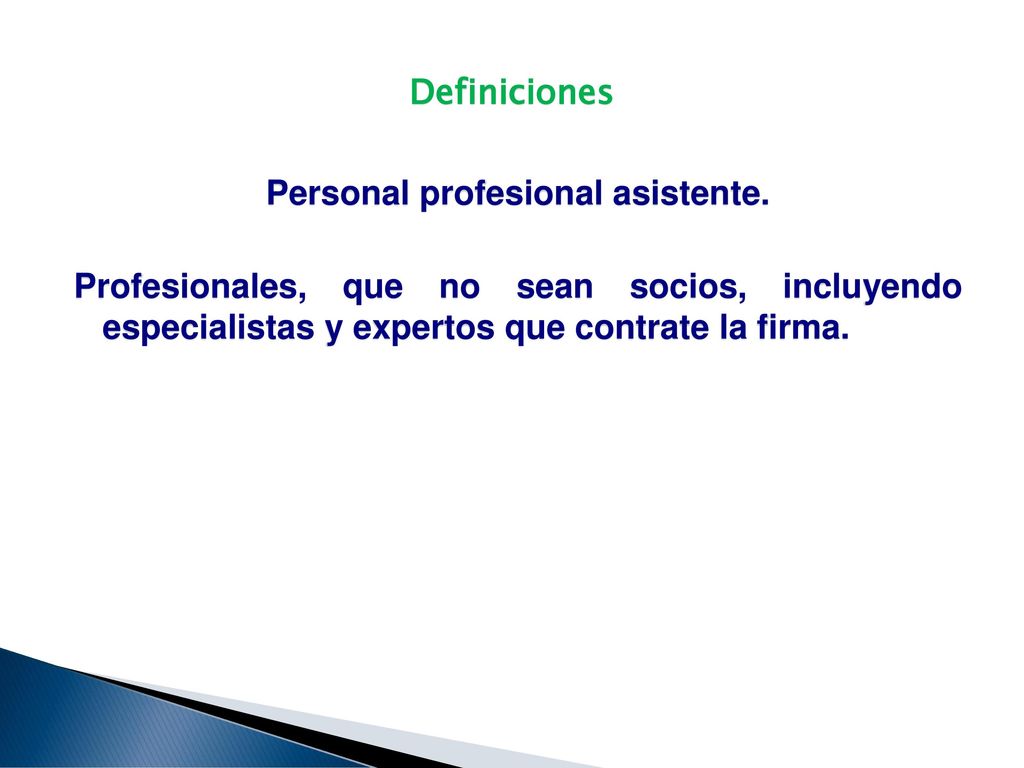 Definiciones

Personal profesional asistente.

Profesionales, que no sean socios, incluyendo especialistas y expertos que contrate la firma.